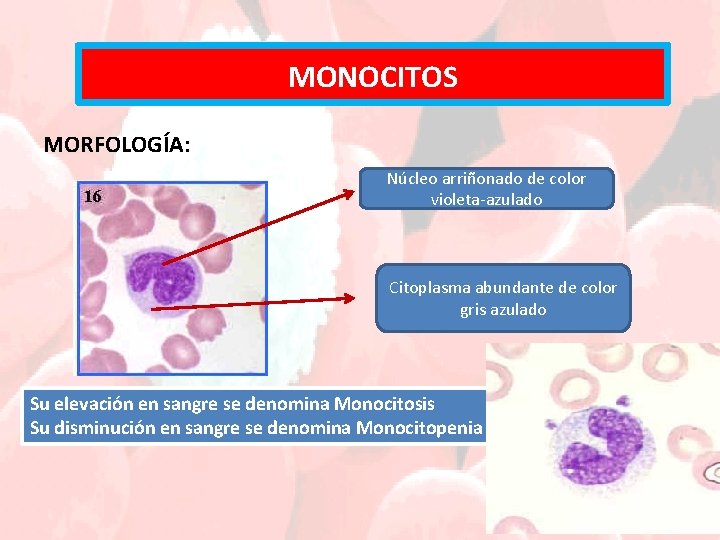 MONOCITOS

MORFOLOGÍA:

16

Núcleo arriñonado de color violeta-azulado

Citoplasma abundante de color gris azulado

Su elevación en sangre se denomina Monocitosis
Su disminución en sangre se denomina Monocitopenia